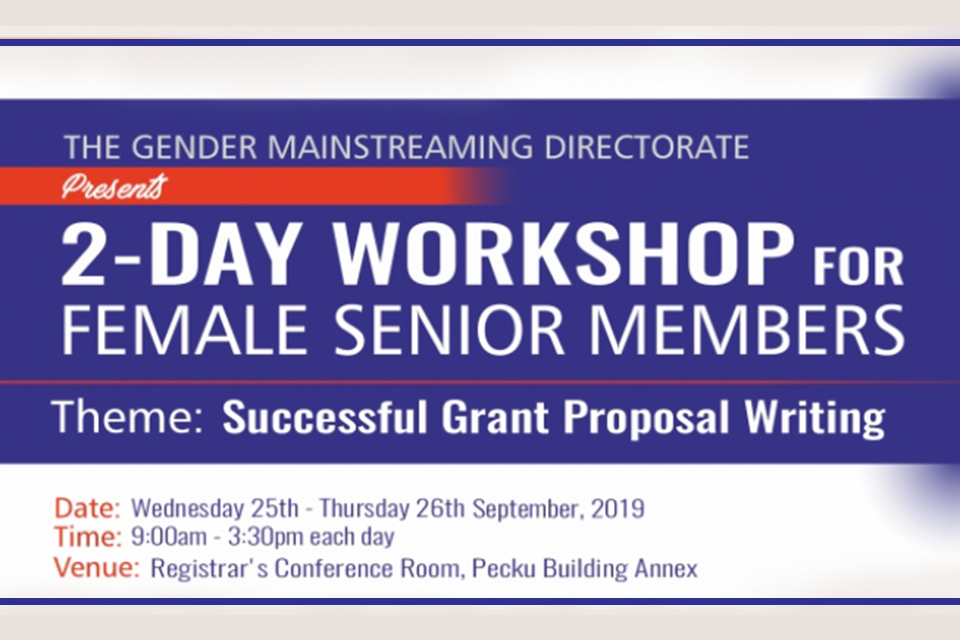 THE GENDER MAINSTREAMING DIRECTORATE
Presents
2-DAY WORKSHOP FOR FEMALE SENIOR MEMBERS

Theme: Successful Grant Proposal Writing

Date: Wednesday 25th - Thursday 26th September, 2019
Time: 9:00am - 3:30pm each day
Venue: Registrar's Conference Room, Pecku Building Annex